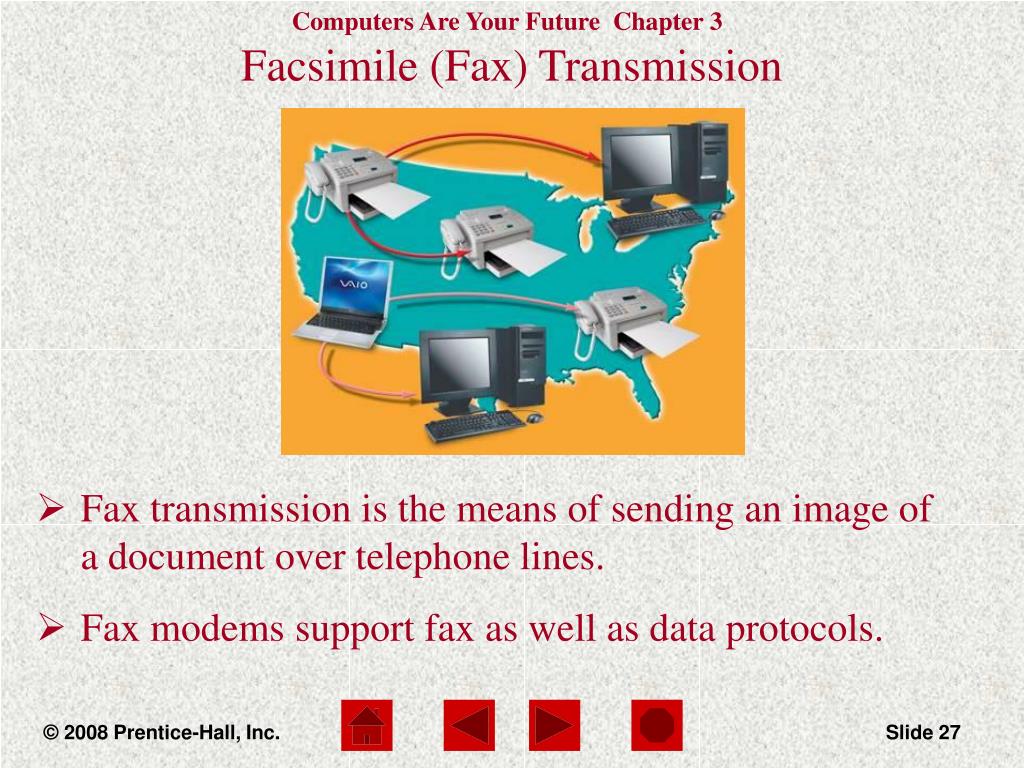 Computers Are Your Future Chapter 3

Facsimile (Fax) Transmission

VAIO

➢ Fax transmission is the means of sending an image of a document over telephone lines.

➢ Fax modems support fax as well as data protocols.

© 2008 Prentice-Hall, Inc.

Slide 27